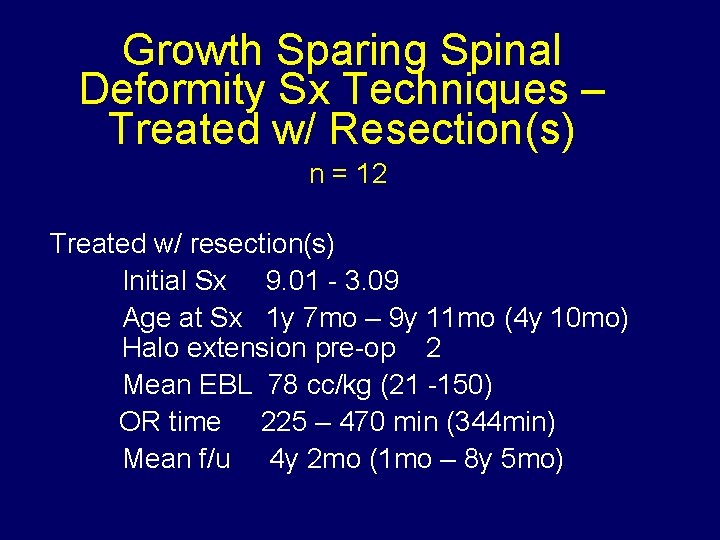 Growth Sparing Spinal Deformity Sx Techniques – Treated w/ Resection(s)

n = 12

Treated w/ resection(s)

Initial Sx 9.01 - 3.09

Age at Sx 1y 7mo – 9y 11mo (4y 10mo)

Halo extension pre-op 2

Mean EBL 78 cc/kg (21 -150)

OR time 225 – 470 min (344min)

Mean f/u 4y 2mo (1mo – 8y 5mo)